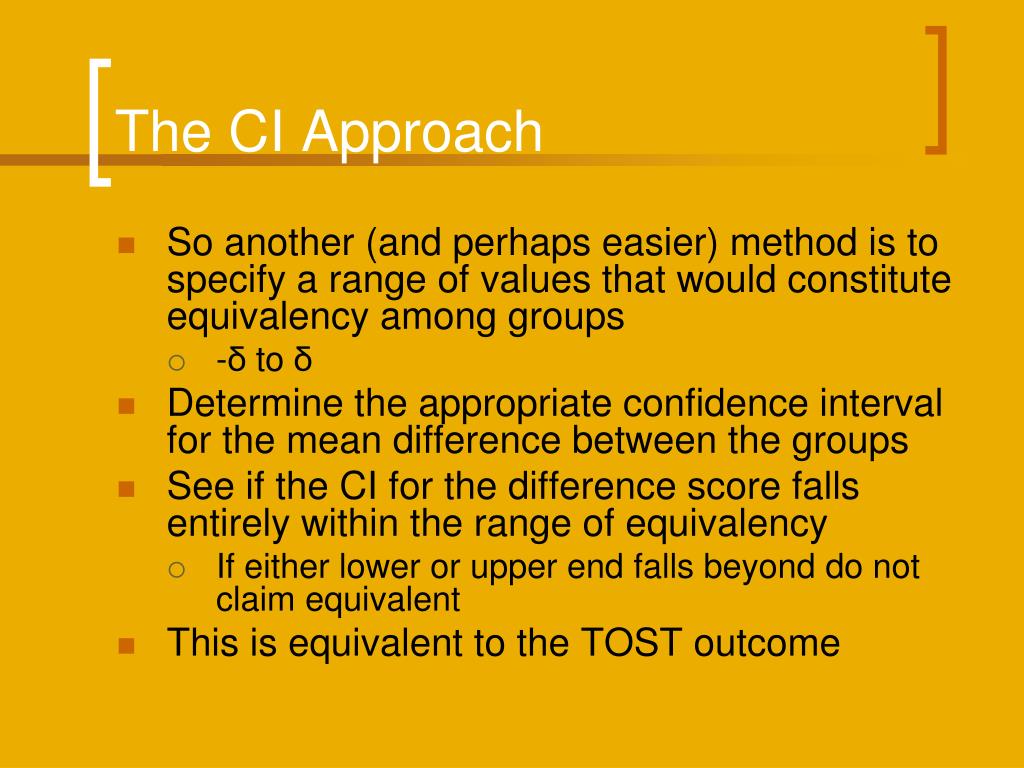 The CI Approach

So another (and perhaps easier) method is to specify a range of values that would constitute equivalency among groups

-δ to δ

Determine the appropriate confidence interval for the mean difference between the groups

See if the CI for the difference score falls entirely within the range of equivalency

If either lower or upper end falls beyond do not claim equivalent

This is equivalent to the TOST outcome